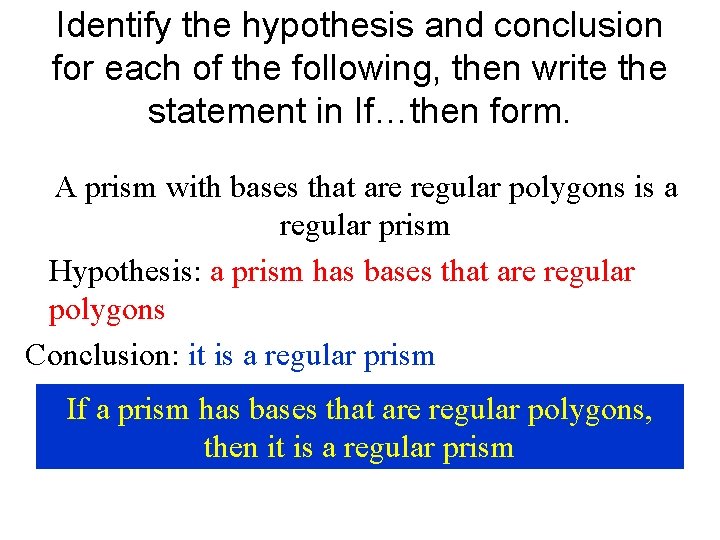 Identify the hypothesis and conclusion for each of the following, then write the statement in If…then form.

A prism with bases that are regular polygons is a regular prism

Hypothesis: a prism has bases that are regular polygons

Conclusion: it is a regular prism

If a prism has bases that are regular polygons, then it is a regular prism